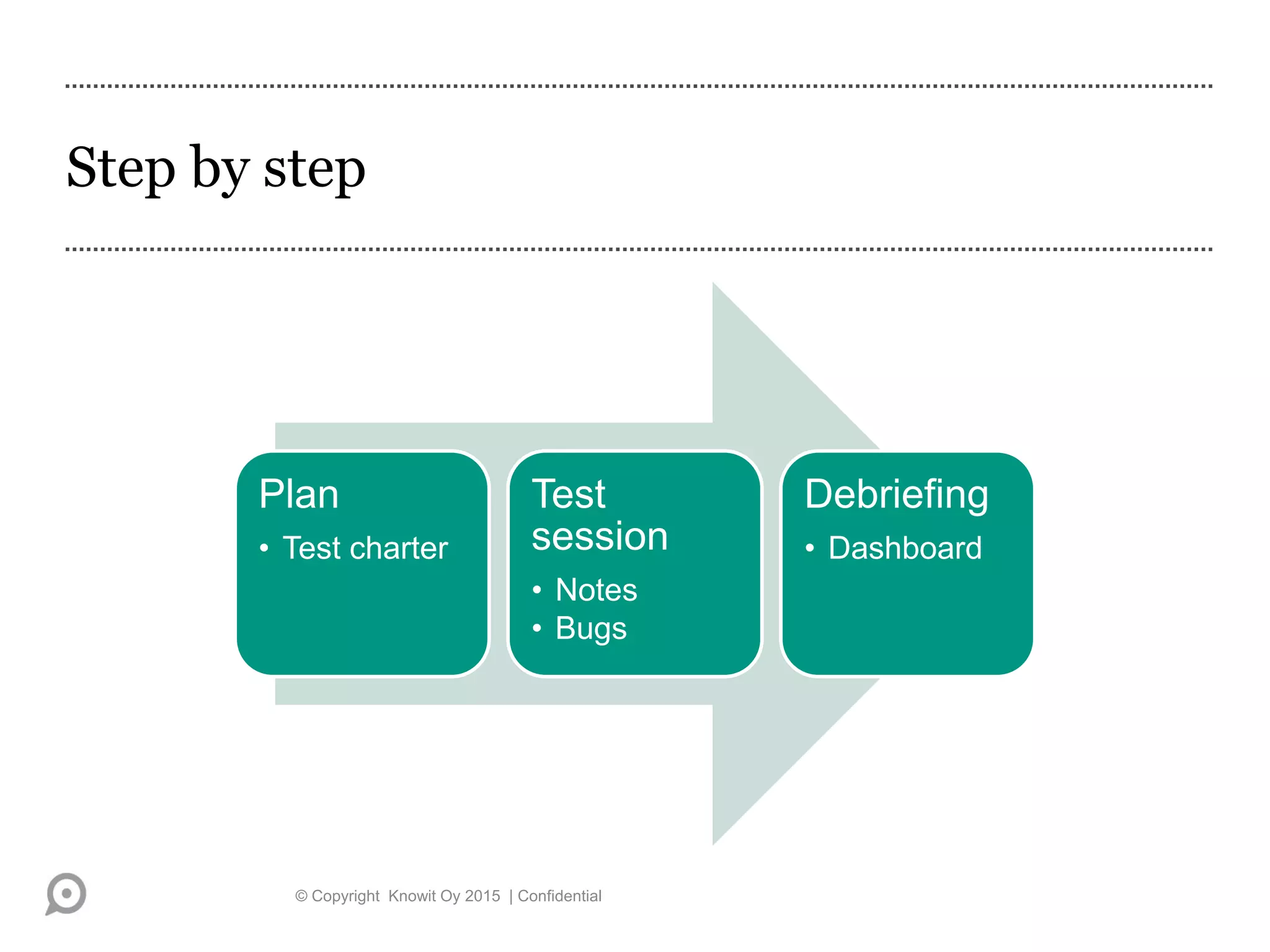 Step by step

Plan
• Test charter

Test session
• Notes
• Bugs

Debriefing
• Dashboard

© Copyright Knowit Oy 2015 | Confidential